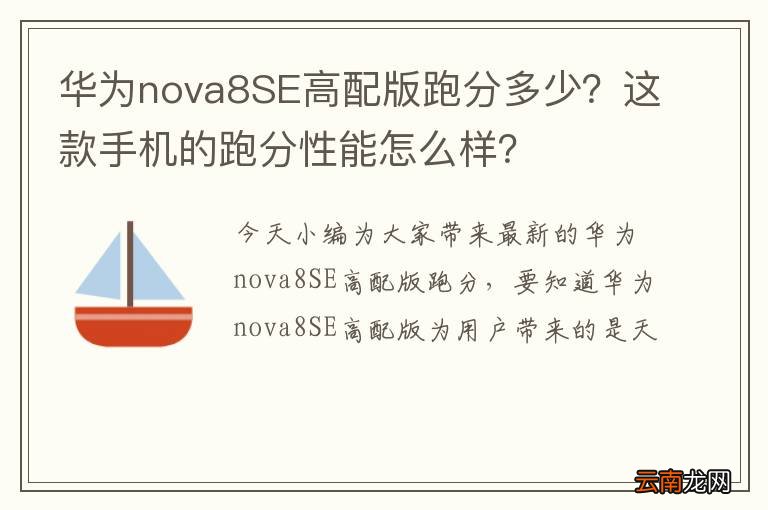 华为nova8SE高配版跑分多少？这款手机的跑分性能怎么样？

今天小编为大家带来最新的华为nova8SE高配版跑分，要知道华为nova8SE高配版为用户带来的是天

云南龙网